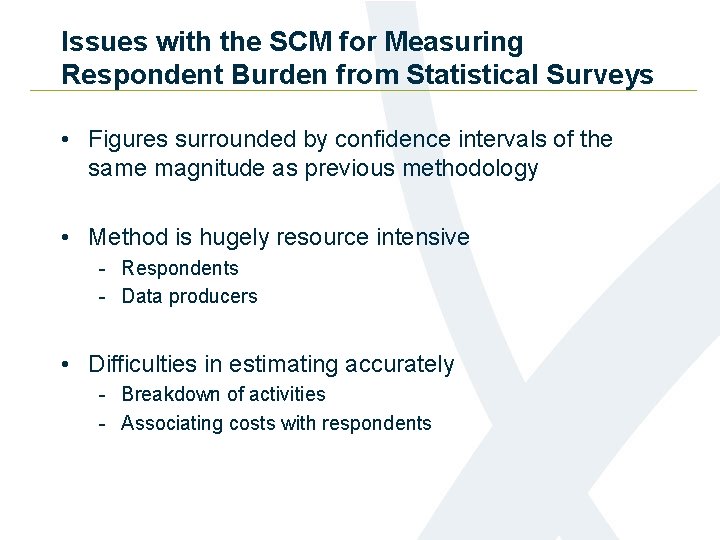 Issues with the SCM for Measuring Respondent Burden from Statistical Surveys

• Figures surrounded by confidence intervals of the same magnitude as previous methodology

• Method is hugely resource intensive
- Respondents
- Data producers

• Difficulties in estimating accurately
- Breakdown of activities
- Associating costs with respondents